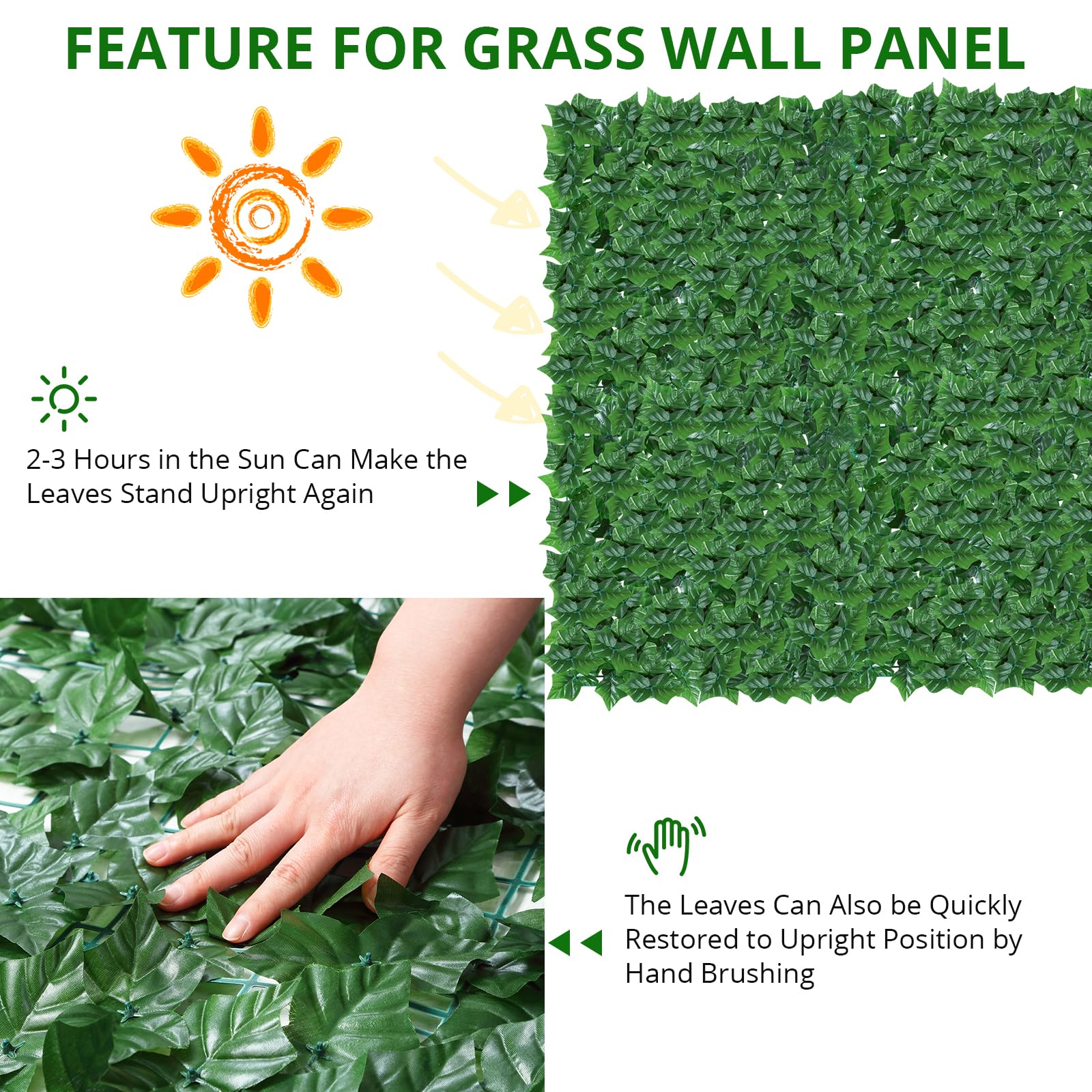 FEATURE FOR GRASS WALL PANEL

2-3 Hours in the Sun Can Make the Leaves Stand Upright Again

The Leaves Can Also be Quickly Restored to Upright Position by Hand Brushing